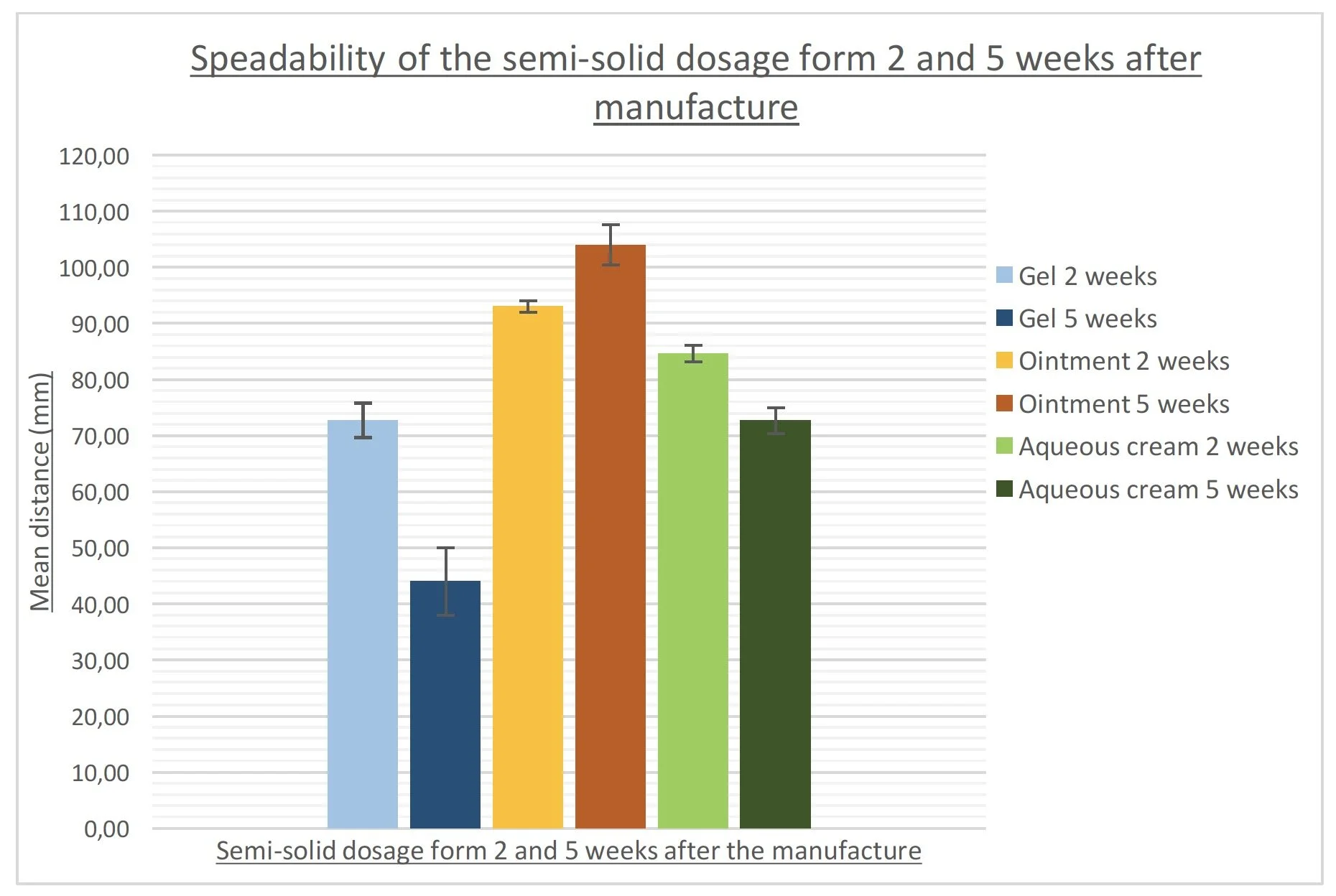 Speadability of the semi-solid dosage form 2 and 5 weeks after manufacture

Mean distance (mm)

120,00
110,00
100,00
90,00
80,00
70,00
60,00
50,00
40,00
30,00
20,00
10,00
0,00

Semi-solid dosage form 2 and 5 weeks after the manufacture

Gel 2 weeks
Gel 5 weeks
Ointment 2 weeks
Ointment 5 weeks
Aqueous cream 2 weeks
Aqueous cream 5 weeks